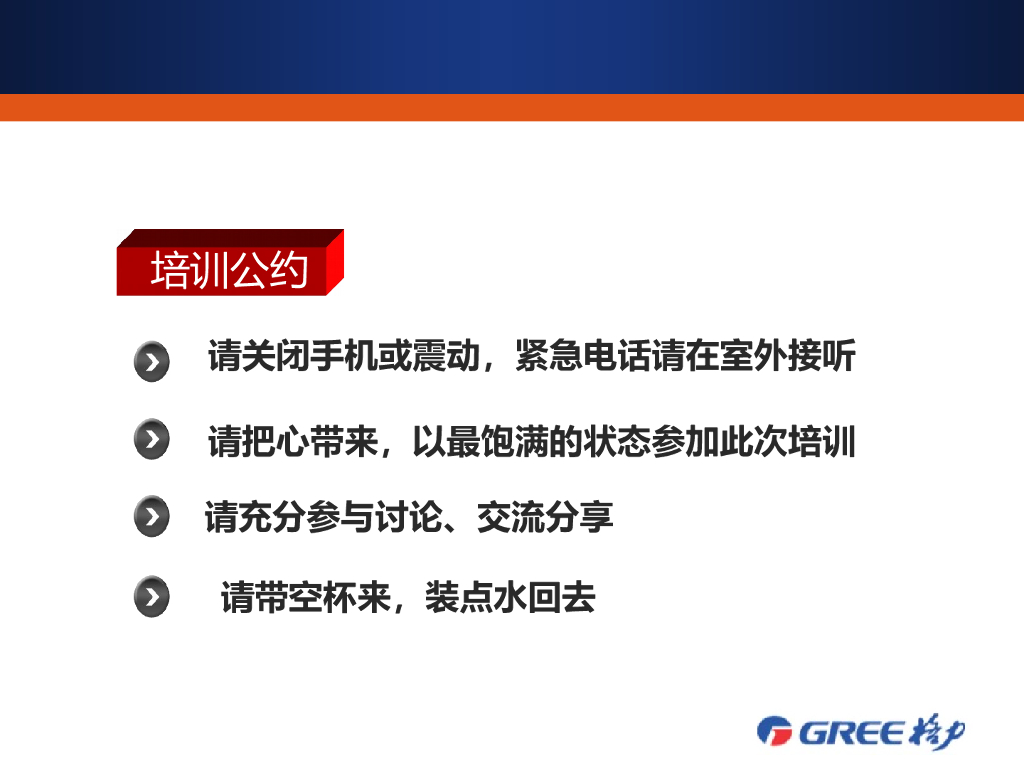 培训公约

请关闭手机或震动，紧急电话请在室外接听

请把心带来，以最饱满的状态参加此次培训

请充分参与讨论、交流分享

请带空杯来，装点水回去

GREE 格力